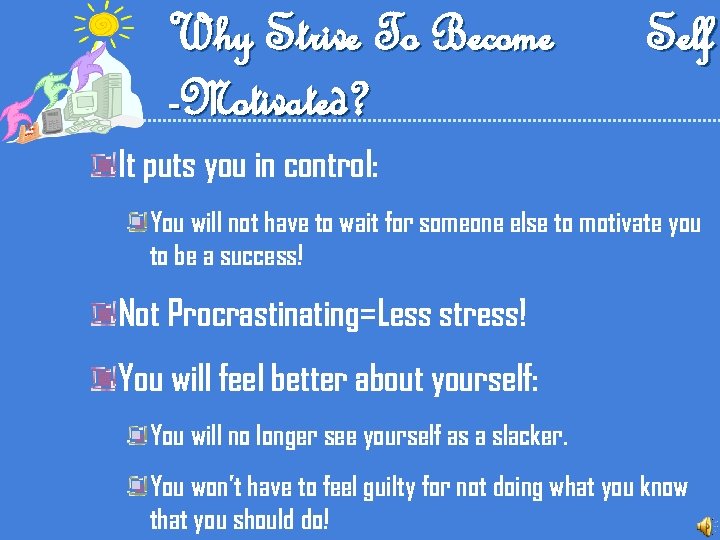 Why Strive To Become Self -Motivated?

It puts you in control:

You will not have to wait for someone else to motivate you to be a success!

Not Procrastinating=Less stress!

You will feel better about yourself:

You will no longer see yourself as a slacker.

You won't have to feel guilty for not doing what you know that you should do!